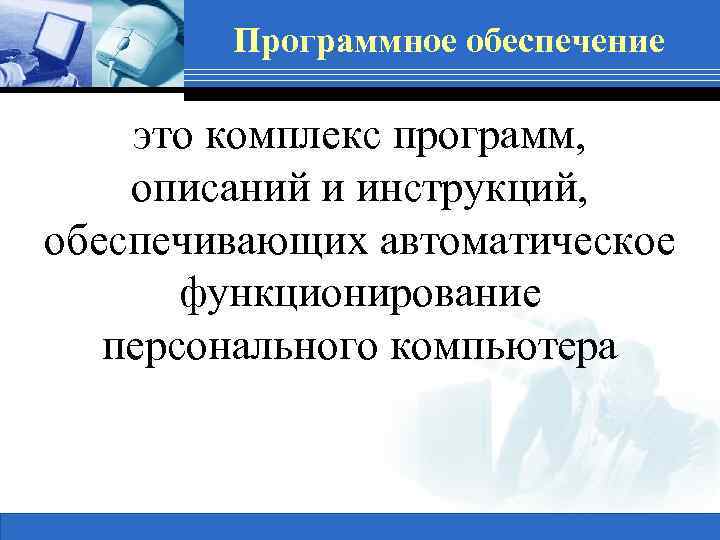 Программное обеспечение

это комплекс программ, описаний и инструкций, обеспечивающих автоматическое функционирование персонального компьютера